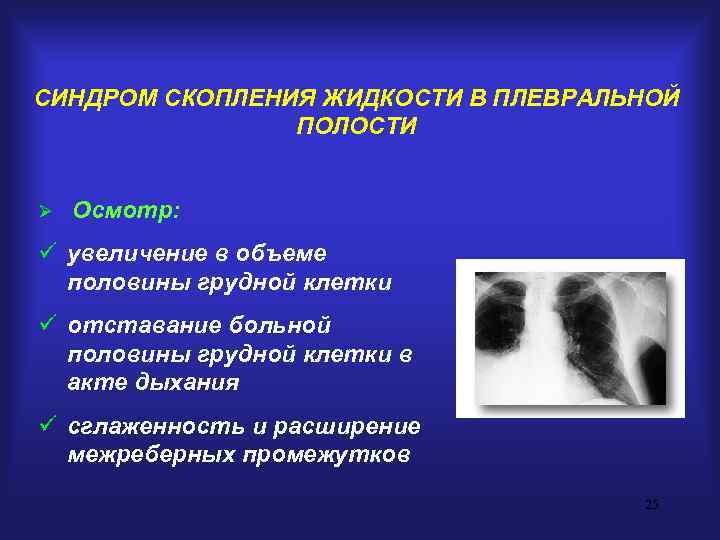 СИНДРОМ СКОПЛЕНИЯ ЖИДКОСТИ В ПЛЕВРАЛЬНОЙ ПОЛОСТИ

➢ Осмотр:

✓ увеличение в объеме половины грудной клетки

✓ отставание больной половины грудной клетки в акте дыхания

✓ сглаженность и расширение межреберных промежутков

25